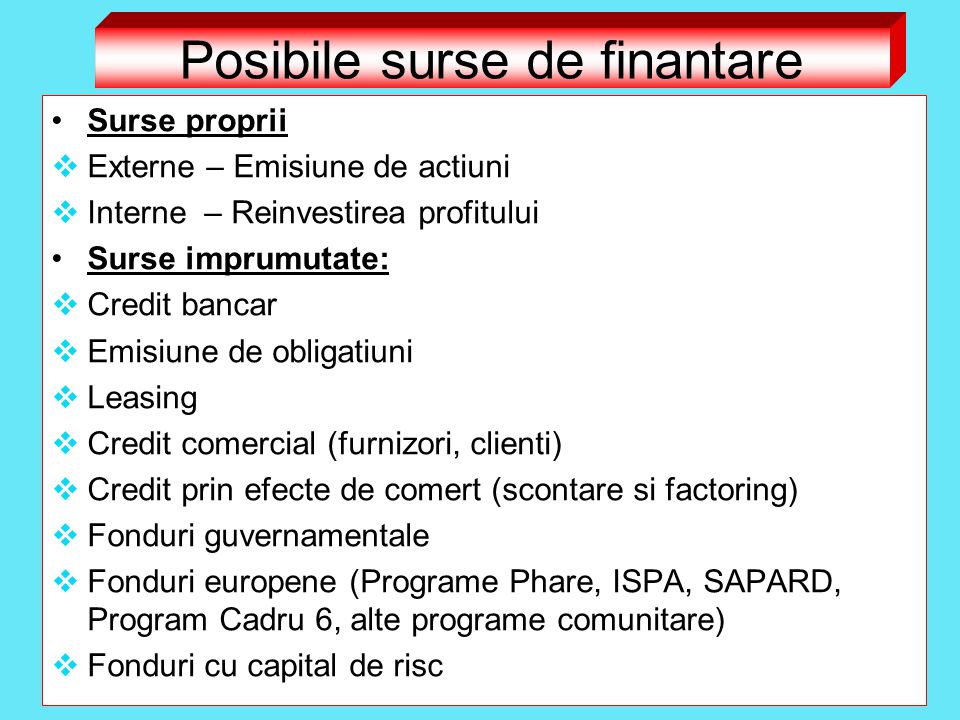 Posibile surse de finantare

• Surse proprii
❖ Externe – Emisiune de actiuni
❖ Interne – Reinvestirea profitului
• Surse imprumutate:
❖ Credit bancar
❖ Emisiune de obligatiuni
❖ Leasing
❖ Credit comercial (furnizori, clienti)
❖ Credit prin efecte de comert (scontare si factoring)
❖ Fonduri guvernamentale
❖ Fonduri europene (Programe Phare, ISPA, SAPARD, Program Cadru 6, alte programe comunitare)
❖ Fonduri cu capital de risc